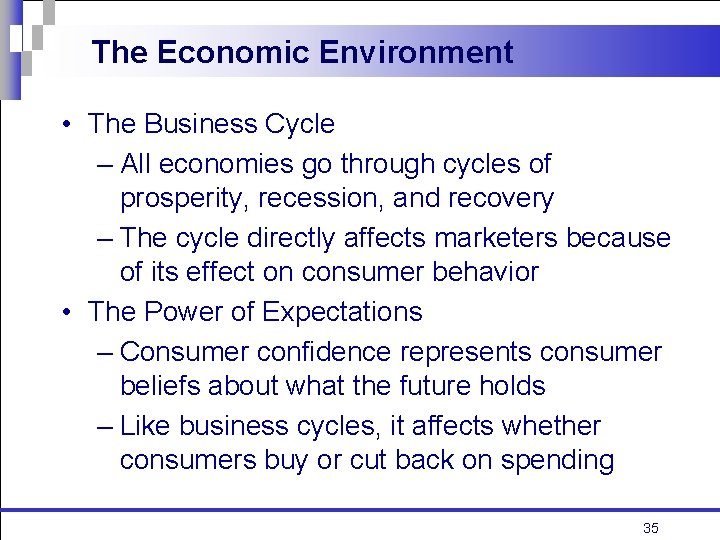 The Economic Environment

• The Business Cycle
– All economies go through cycles of prosperity, recession, and recovery
– The cycle directly affects marketers because of its effect on consumer behavior
• The Power of Expectations
– Consumer confidence represents consumer beliefs about what the future holds
– Like business cycles, it affects whether consumers buy or cut back on spending

35